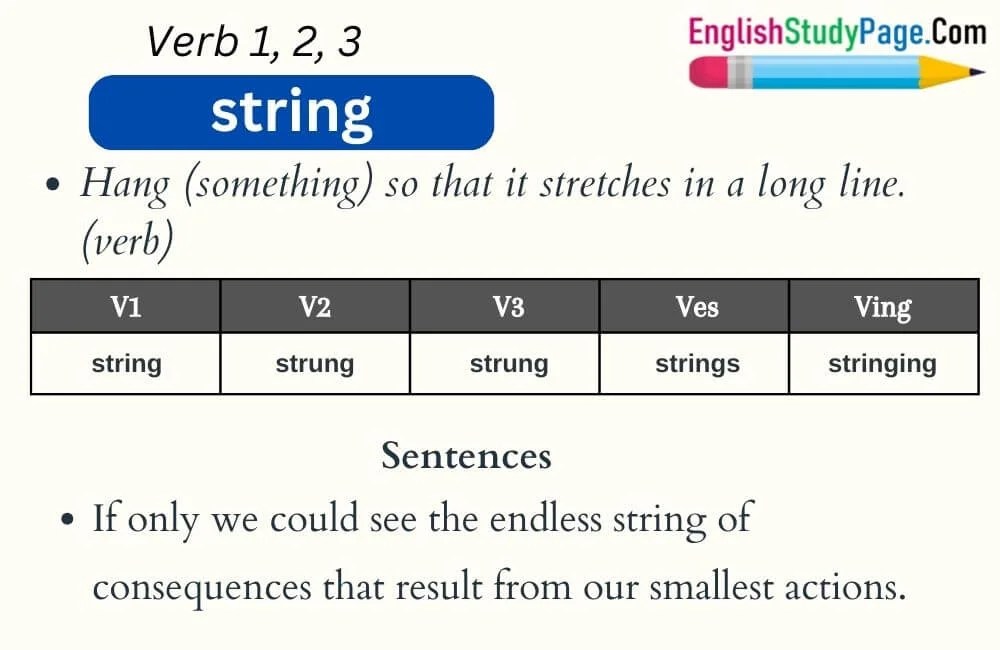 Verb 1, 2, 3

EnglishStudyPage.Com

string

• Hang (something) so that it stretches in a long line. (verb)

| V1 | V2 | V3 | Ves | Ving |
|---|---|---|---|---|
| string | strung | strung | strings | stringing |

Sentences

• If only we could see the endless string of consequences that result from our smallest actions.